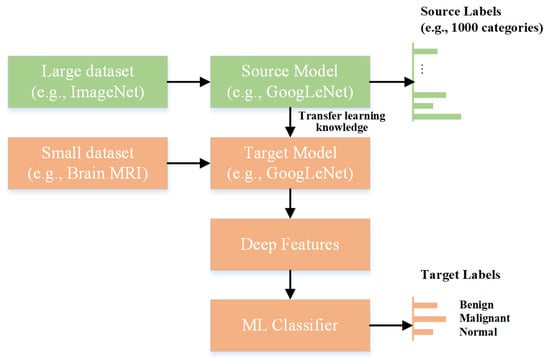 Source Labels
(e.g., 1000 categories)

Large dataset
(e.g., ImageNet)

Source Model
(e.g., GoogLeNet)

⋮

Transfer learning
knowledge

Small dataset
(e.g., Brain MRI)

Target Model
(e.g., GoogLeNet)

Deep Features

Target Labels

ML Classifier

Benign
Malignant
Normal